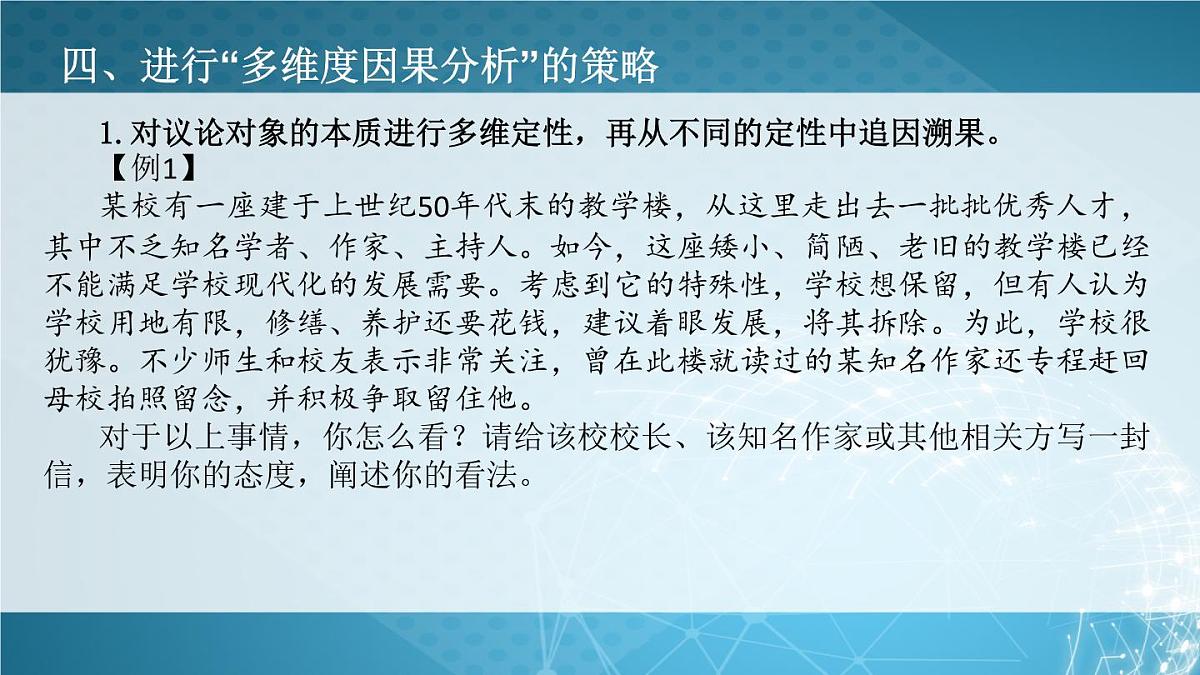 四、进行“多维度因果分析”的策略

1. 对议论对象的本质进行多维定性，再从不同的定性中追因溯果。

【例1】

某校有一座建于上世纪50年代末的教学楼，从这里走出去一批批优秀人才，其中不乏知名学者、作家、主持人。如今，这座矮小、简陋、老旧的教学楼已经不能满足学校现代化的发展需要。考虑到它的特殊性，学校想保留，但有人认为学校用地有限，修缮、养护还要花钱，建议着眼发展，将其拆除。为此，学校很犹豫。不少师生和校友表示非常关注，曾在此楼就读过的某知名作家还专程赶回母校拍照留念，并积极争取留住他。

对于以上事情，你怎么看？请给该校校长、该知名作家或其他相关方写一封信，表明你的态度，阐述你的看法。